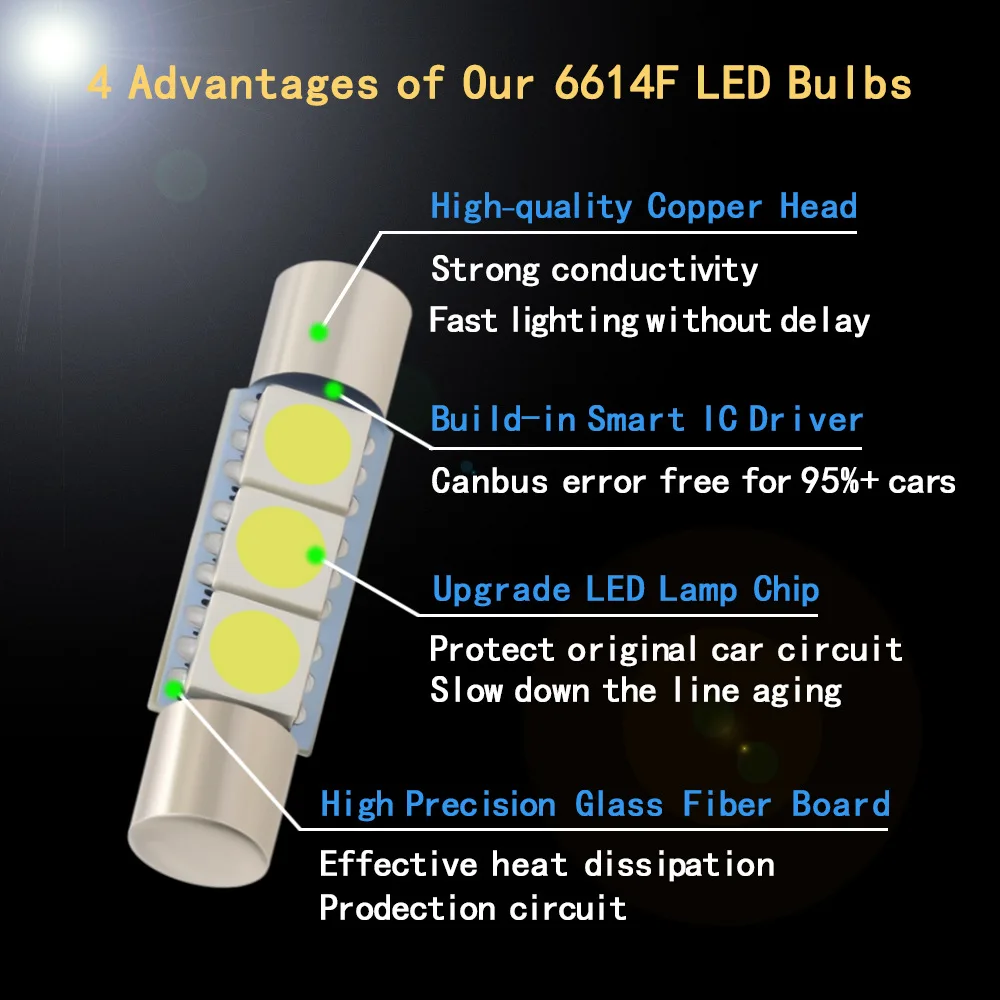 4 Advantages of Our 6614F LED Bulbs

High-quality Copper Head

Strong conductivity
Fast lighting without delay

Build-in Smart IC Driver

Canbus error free for 95%+ cars

Upgrade LED Lamp Chip

Protect original car circuit
Slow down the line aging

High Precision Glass Fiber Board

Effective heat dissipation
Prodection circuit